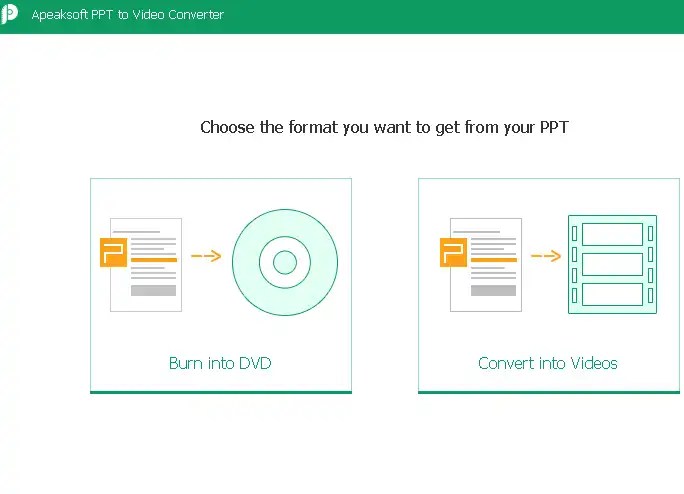 Apeaksoft PPT to Video Converter

Choose the format you want to get from your PPT

Burn into DVD

Convert into Videos